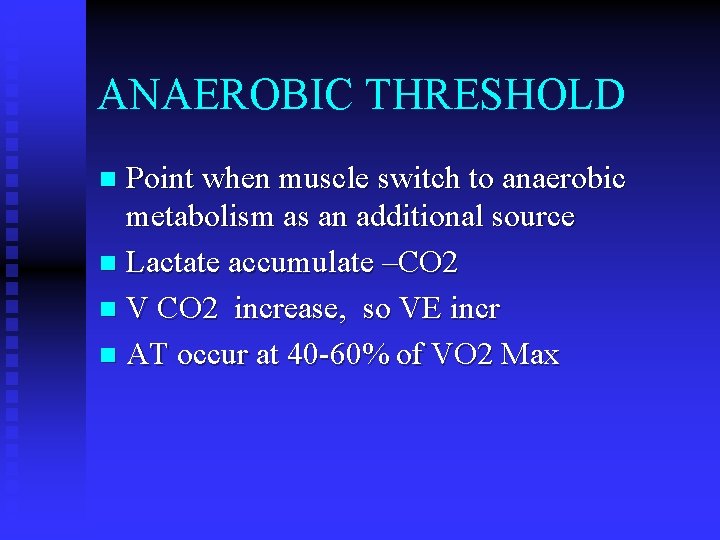 ANAEROBIC THRESHOLD

- Point when muscle switch to anaerobic metabolism as an additional source
- Lactate accumulate –CO2
- V CO2 increase, so VE incr
- AT occur at 40-60% of VO2 Max